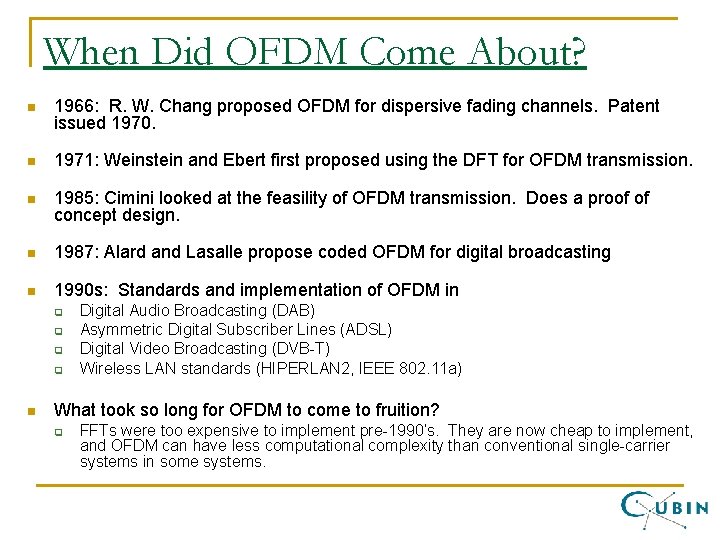 When Did OFDM Come About?

1966: R. W. Chang proposed OFDM for dispersive fading channels. Patent issued 1970.

1971: Weinstein and Ebert first proposed using the DFT for OFDM transmission.

1985: Cimini looked at the feasility of OFDM transmission. Does a proof of concept design.

1987: Alard and Lasalle propose coded OFDM for digital broadcasting

1990s: Standards and implementation of OFDM in
Digital Audio Broadcasting (DAB)
Asymmetric Digital Subscriber Lines (ADSL)
Digital Video Broadcasting (DVB-T)
Wireless LAN standards (HIPERLAN2, IEEE 802.11a)

What took so long for OFDM to come to fruition?
FFTs were too expensive to implement pre-1990's. They are now cheap to implement, and OFDM can have less computational complexity than conventional single-carrier systems in some systems.

CUBIN